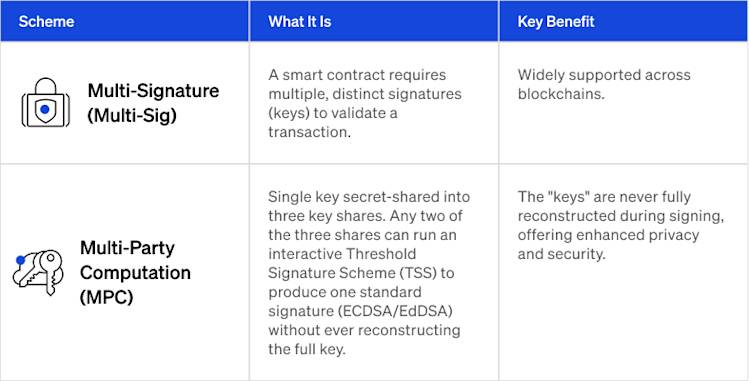 | Scheme | What It Is | Key Benefit |
|---|---|---|
| Multi-Signature (Multi-Sig) | A smart contract requires multiple, distinct signatures (keys) to validate a transaction. | Widely supported across blockchains. |
| Multi-Party Computation (MPC) | Single key secret-shared into three key shares. Any two of the three shares can run an interactive Threshold Signature Scheme (TSS) to produce one standard signature (ECDSA/EdDSA) without ever reconstructing the full key. | The "keys" are never fully reconstructed during signing, offering enhanced privacy and security. |